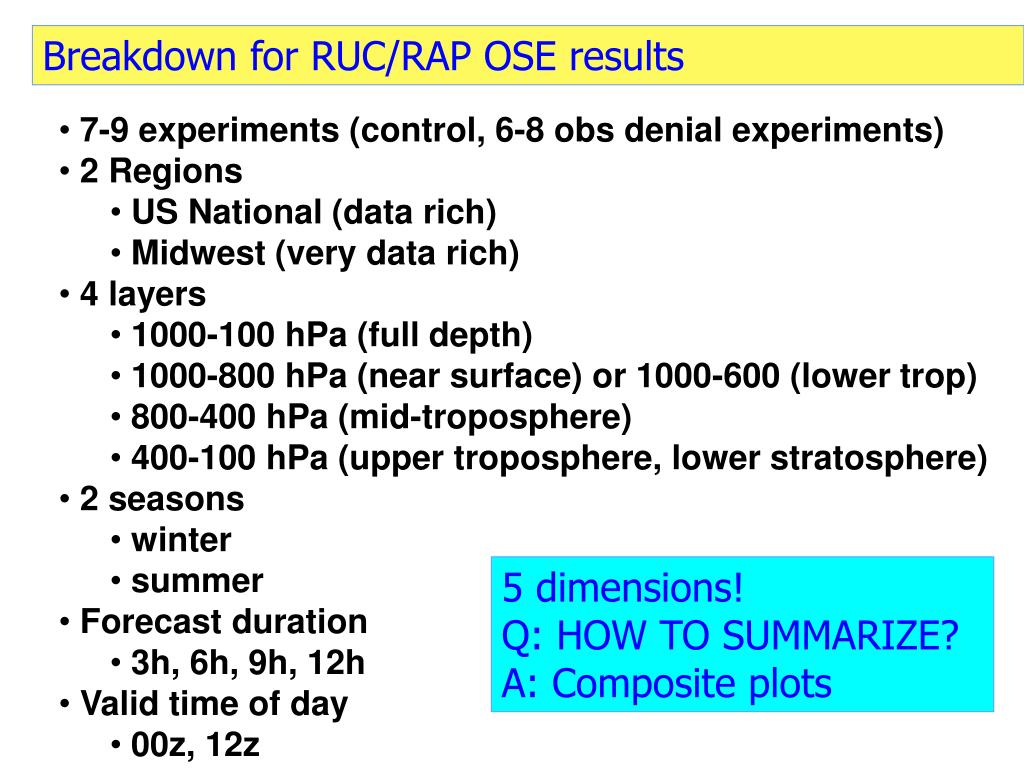 Breakdown for RUC/RAP OSE results

• 7-9 experiments (control, 6-8 obs denial experiments)
• 2 Regions
• US National (data rich)
• Midwest (very data rich)
• 4 layers
• 1000-100 hPa (full depth)
• 1000-800 hPa (near surface) or 1000-600 (lower trop)
• 800-400 hPa (mid-troposphere)
• 400-100 hPa (upper troposphere, lower stratosphere)
• 2 seasons
• winter
• summer
• Forecast duration
• 3h, 6h, 9h, 12h
• Valid time of day
• 00z, 12z

5 dimensions!
Q: HOW TO SUMMARIZE?
A: Composite plots